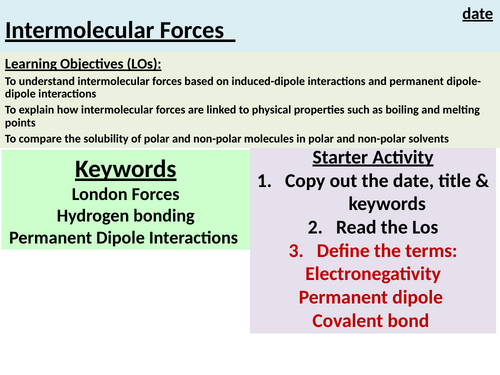 date

Intermolecular Forces

Learning Objectives (LOs):

To understand intermolecular forces based on induced-dipole interactions and permanent dipole-dipole interactions

To explain how intermolecular forces are linked to physical properties such as boiling and melting points

To compare the solubility of polar and non-polar molecules in polar and non-polar solvents

Keywords
London Forces
Hydrogen bonding
Permanent Dipole Interactions

Starter Activity
1. Copy out the date, title & keywords
2. Read the Los
3. Define the terms:
Electronegativity
Permanent dipole
Covalent bond